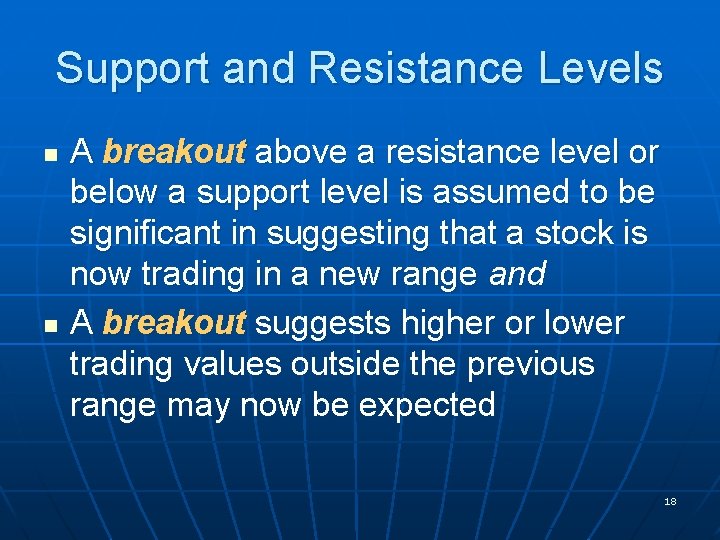 Support and Resistance Levels

• A breakout above a resistance level or below a support level is assumed to be significant in suggesting that a stock is now trading in a new range and
• A breakout suggests higher or lower trading values outside the previous range may now be expected

18